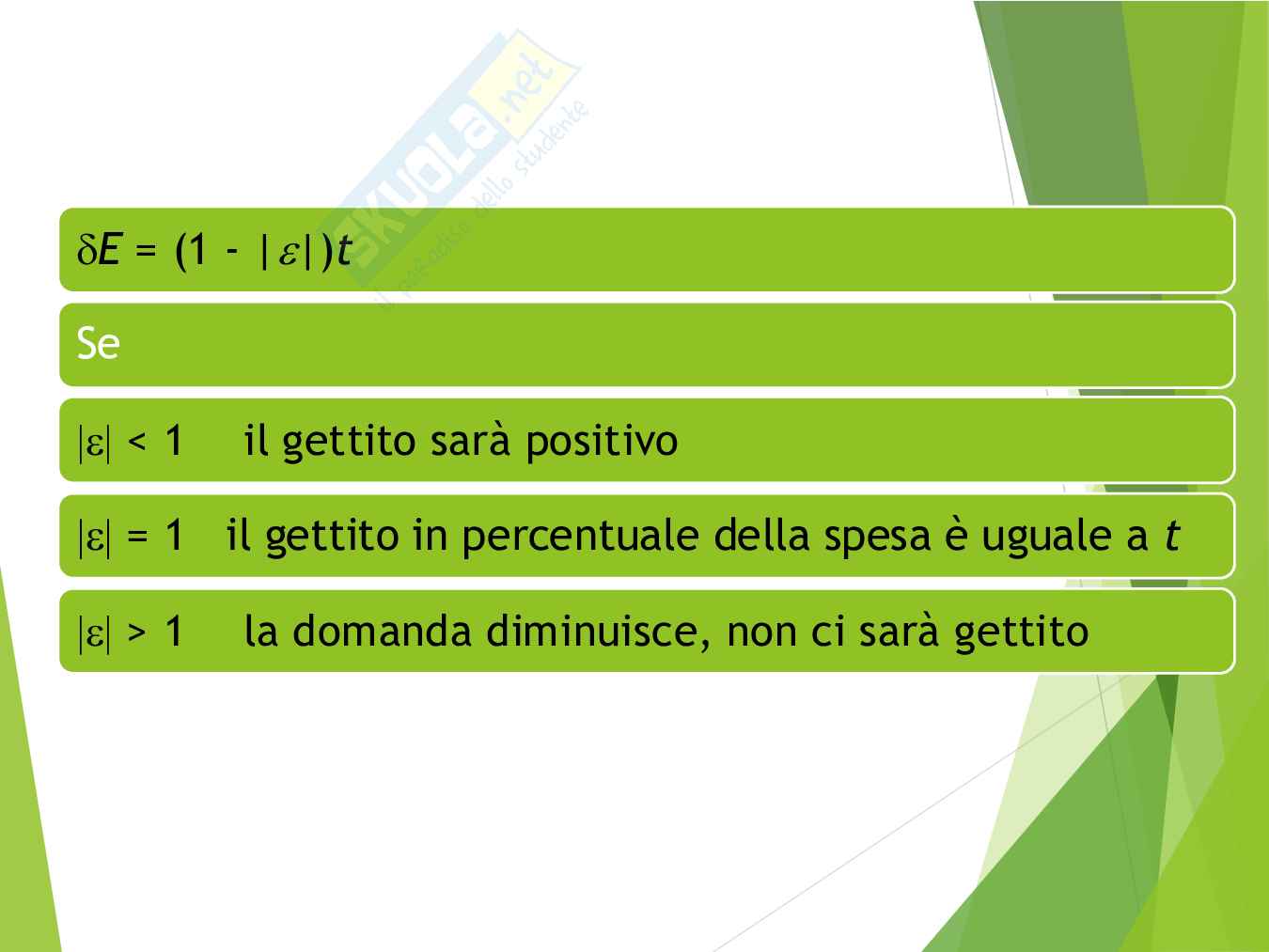 Skuola.net
il paradiso dello studente

$\delta E = (1 - |\varepsilon|)t$

Se

$|\varepsilon| < 1$ il gettito sarà positivo

$|\varepsilon| = 1$ il gettito in percentuale della spesa è uguale a $t$

$|\varepsilon| > 1$ la domanda diminuisce, non ci sarà gettito